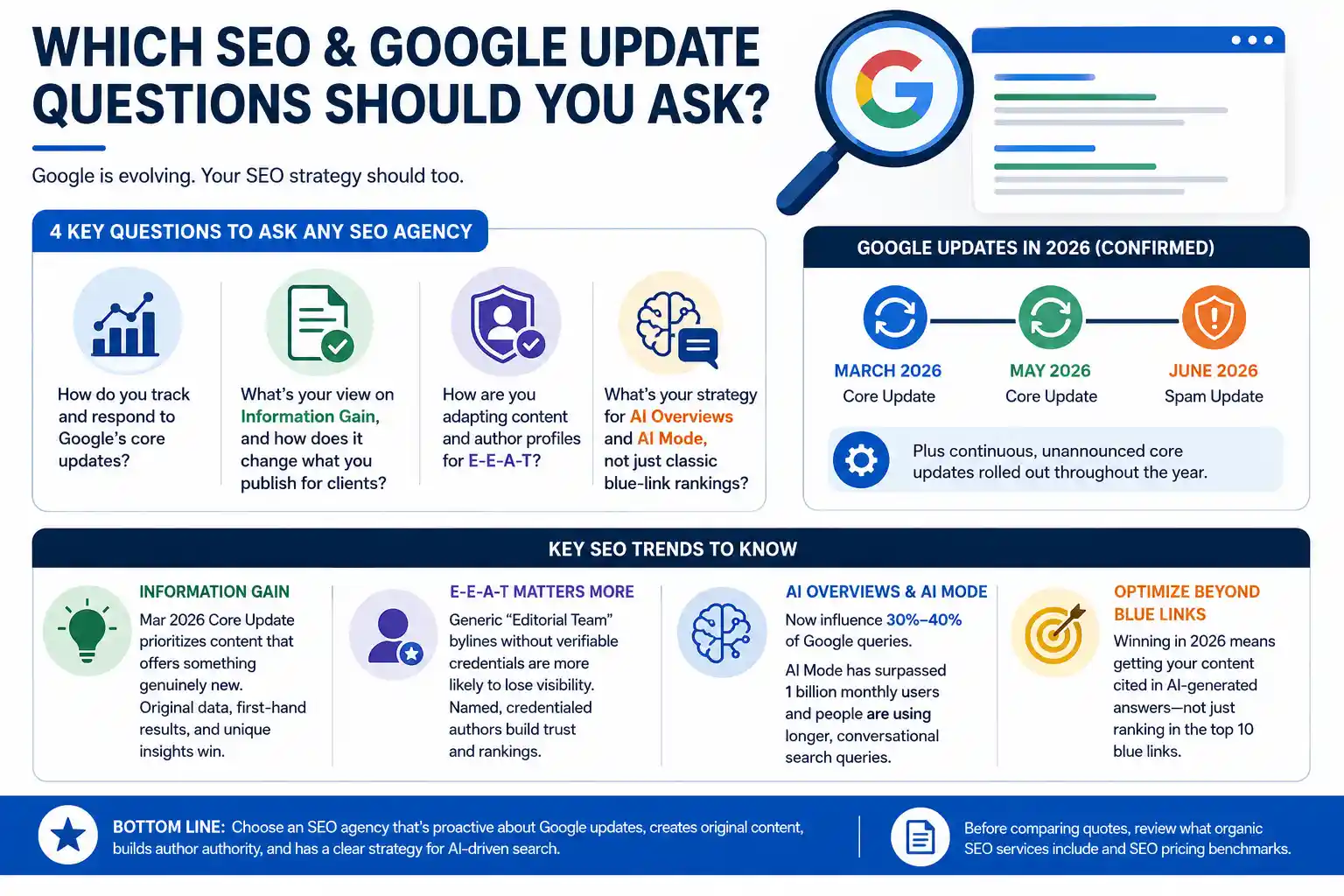 WHICH SEO & GOOGLE UPDATE QUESTIONS SHOULD YOU ASK?

Google is evolving. Your SEO strategy should too.

4 KEY QUESTIONS TO ASK ANY SEO AGENCY

How do you track and respond to Google's core updates?

What's your view on Information Gain, and how does it change what you publish for clients?

How are you adapting content and author profiles for E-E-A-T?

What's your strategy for AI Overviews and AI Mode, not just classic blue-link rankings?

GOOGLE UPDATES IN 2026 (CONFIRMED)

MARCH 2026
Core Update

MAY 2026
Core Update

JUNE 2026
Spam Update

Plus continuous, unannounced core updates rolled out throughout the year.

KEY SEO TRENDS TO KNOW

INFORMATION GAIN
Mar 2026 Core Update prioritizes content that offers something genuinely new. Original data, first-hand results, and unique insights win.

E-E-A-T MATTERS MORE
Generic "Editorial Team" bylines without verifiable credentials are more likely to lose visibility. Named, credentialed authors build trust and rankings.

AI OVERVIEWS & AI MODE
Now influence 30%–40% of Google queries.
AI Mode has surpassed 1 billion monthly users and people are using longer, conversational search queries.

OPTIMIZE BEYOND BLUE LINKS
Winning in 2026 means getting your content cited in AI-generated answers—not just ranking in the top 10 blue links.

BOTTOM LINE: Choose an SEO agency that's proactive about Google updates, creates original content, builds author authority, and has a clear strategy for AI-driven search.

Before comparing quotes, review what organic SEO services include and SEO pricing benchmarks.